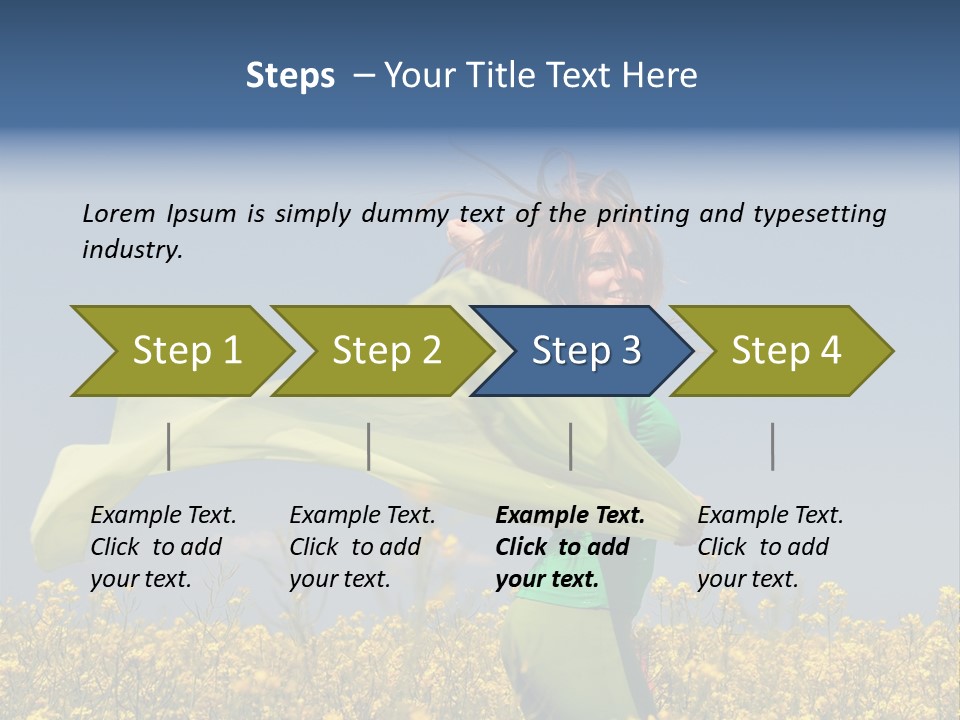 Steps – Your Title Text Here

Lorem Ipsum is simply dummy text of the printing and typesetting industry.

Step 1

Step 2

Step 3

Step 4

Example Text. Click to add your text.

Example Text. Click to add your text.

Example Text. Click to add your text.

Example Text. Click to add your text.